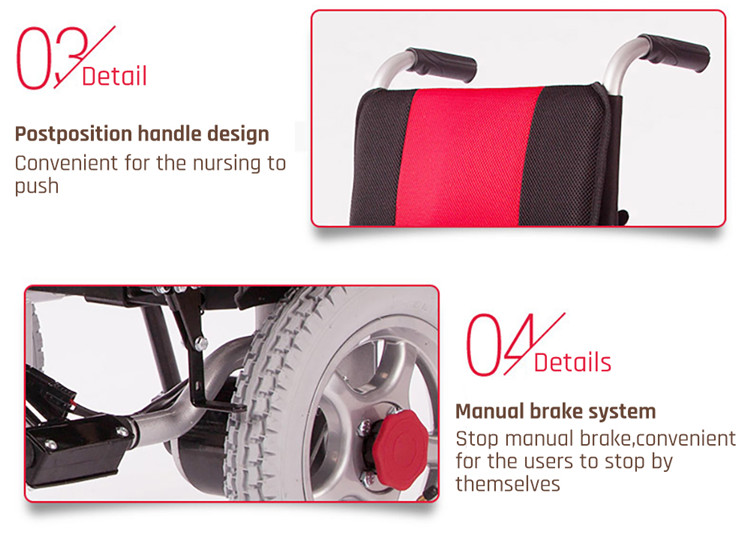 03 Detail

Postposition handle design

Convenient for the nursing to push

04 Details

Manual brake system

Stop manual brake,convenient for the users to stop by themselves